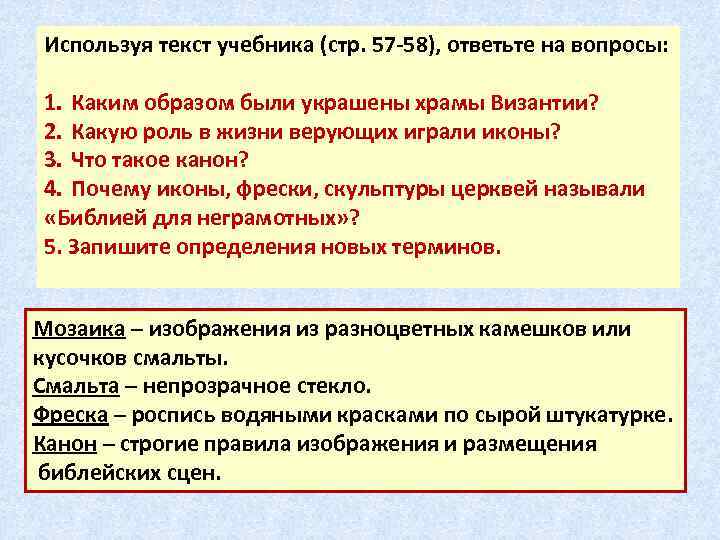 Используя текст учебника (стр. 57-58), ответьте на вопросы:

1. Каким образом были украшены храмы Византии?
2. Какую роль в жизни верующих играли иконы?
3. Что такое канон?
4. Почему иконы, фрески, скульптуры церквей называли «Библией для неграмотных»?
5. Запишите определения новых терминов.

Мозаика – изображения из разноцветных камешков или кусочков смальты.
Смальта – непрозрачное стекло.
Фреска – роспись водяными красками по сырой штукатурке.
Канон – строгие правила изображения и размещения библейских сцен.